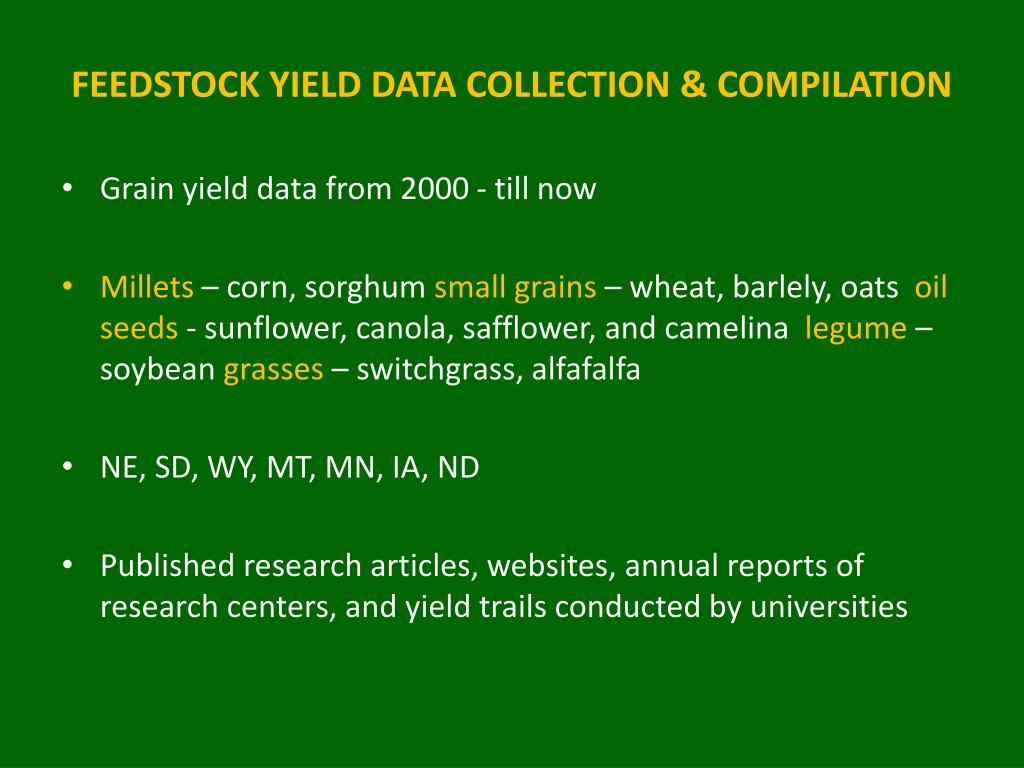 FEEDSTOCK YIELD DATA COLLECTION & COMPILATION

• Grain yield data from 2000 - till now

• Millets – corn, sorghum small grains – wheat, barlely, oats oil seeds - sunflower, canola, safflower, and camelina legume – soybean grasses – switchgrass, alfafalfa

• NE, SD, WY, MT, MN, IA, ND

• Published research articles, websites, annual reports of research centers, and yield trails conducted by universities